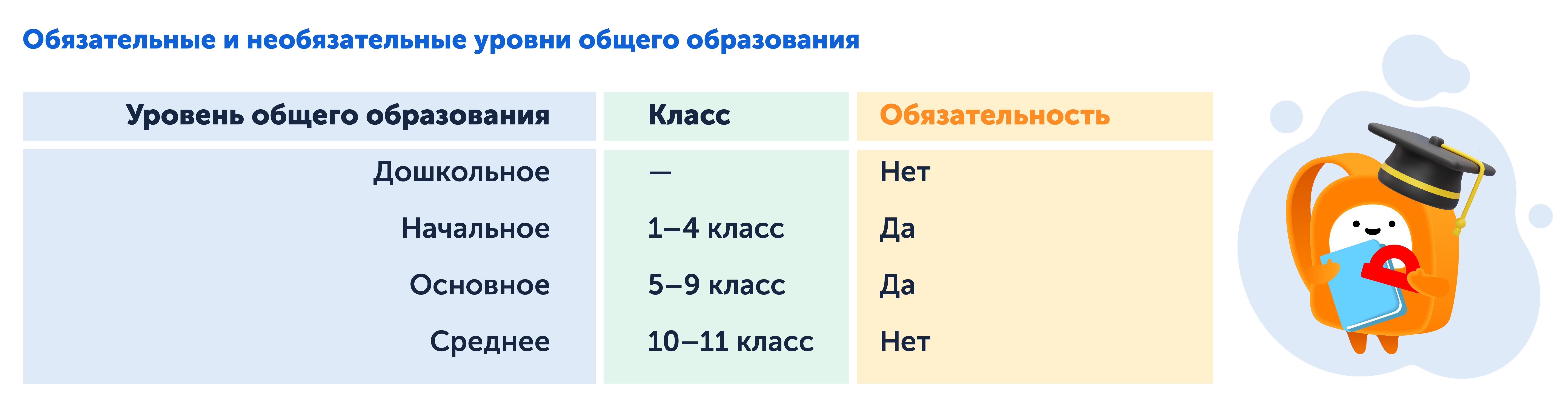 Обязательные и необязательные уровни общего образования

| Уровень общего образования | Класс | Обязательность |
|---|---|---|
| Дошкольное | — | Нет |
| Начальное | 1–4 класс | Да |
| Основное | 5–9 класс | Да |
| Среднее | 10–11 класс | Нет |